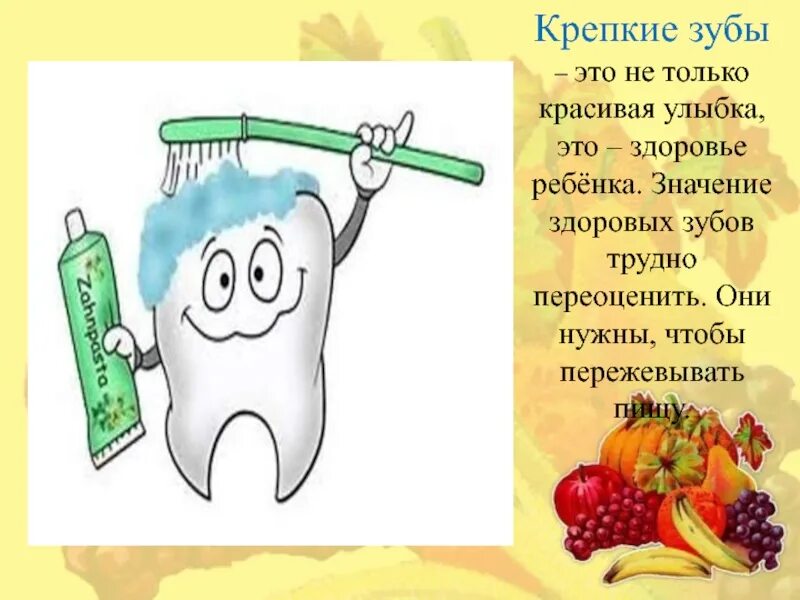 Zahnpasta

Крепкие зубы – это не только красивая улыбка, это – здоровье ребёнка. Значение здоровых зубов трудно переоценить. Они нужны, чтобы пережевывать пищу.